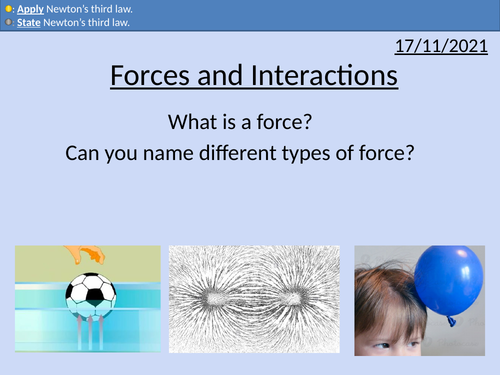 : Apply Newton's third law.
: State Newton's third law.

17/11/2021

Forces and Interactions

What is a force?

Can you name different types of force?